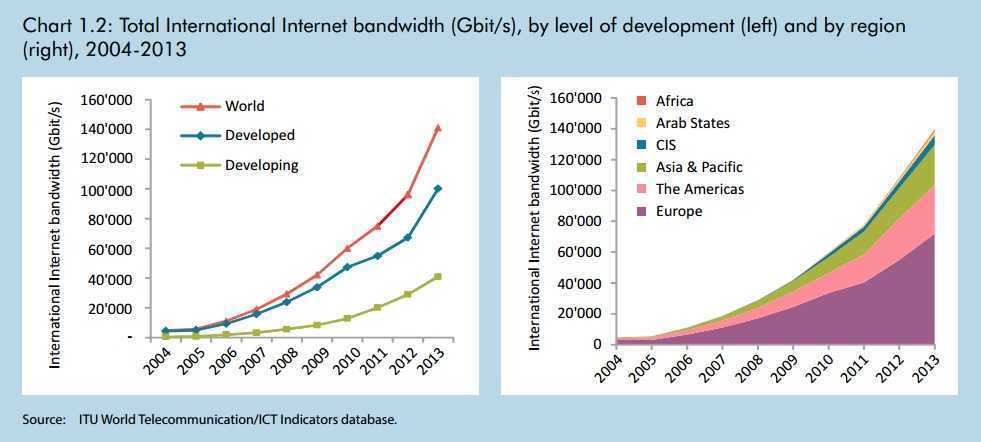 Chart 1.2: Total International Internet bandwidth (Gbit/s), by level of development (left) and by region (right), 2004-2013

International Internet bandwidth (Gbit/s)

160'000
140'000
120'000
100'000
80'000
60'000
40'000
20'000
-

World
Developed
Developing

2004 2005 2006 2007 2008 2009 2010 2011 2012 2013

International Internet bandwidth (Gbit/s)

160'000
140'000
120'000
100'000
80'000
60'000
40'000
20'000
0

Africa
Arab States
CIS
Asia & Pacific
The Americas
Europe

2004 2005 2006 2007 2008 2009 2010 2011 2012 2013

Source: ITU World Telecommunication/ICT Indicators database.